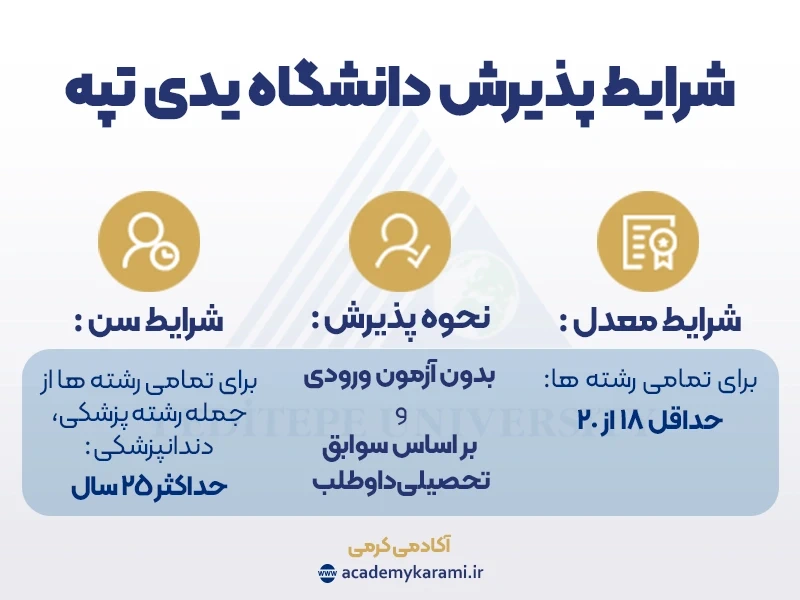 شرایط پذیرش دانشگاه یدی تپه

شرایط معدل :
برای تمامی رشته ها:
حداقل ۱۸ از ۲۰

نحوه پذیرش :
بدون آزمون ورودی
و
بر اساس سوابق تحصیلی داوطلب

شرایط سن :
برای تمامی رشته ها از جمله رشته پزشکی، دندانپزشکی :
حداکثر ۲۵ سال

YEDITEPE UNIVERSITY

آکادمی کرمی
academykarami.ir